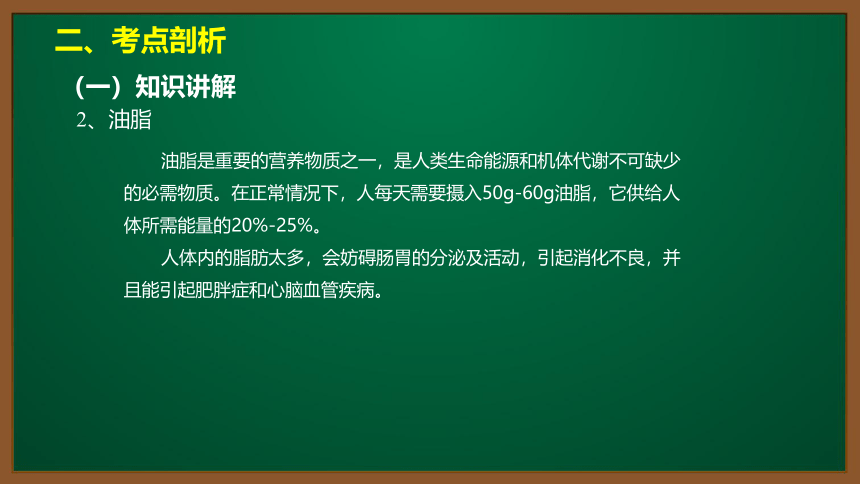 二、考点剖析

（一）知识讲解

2、油脂

油脂是重要的营养物质之一，是人类生命能源和机体代谢不可缺少的必需物质。在正常情况下，人每天需要摄入50g-60g油脂，它供给人体所需能量的20%-25%。

人体内的脂肪太多，会妨碍肠胃的分泌及活动，引起消化不良，并且能引起肥胖症和心脑血管疾病。